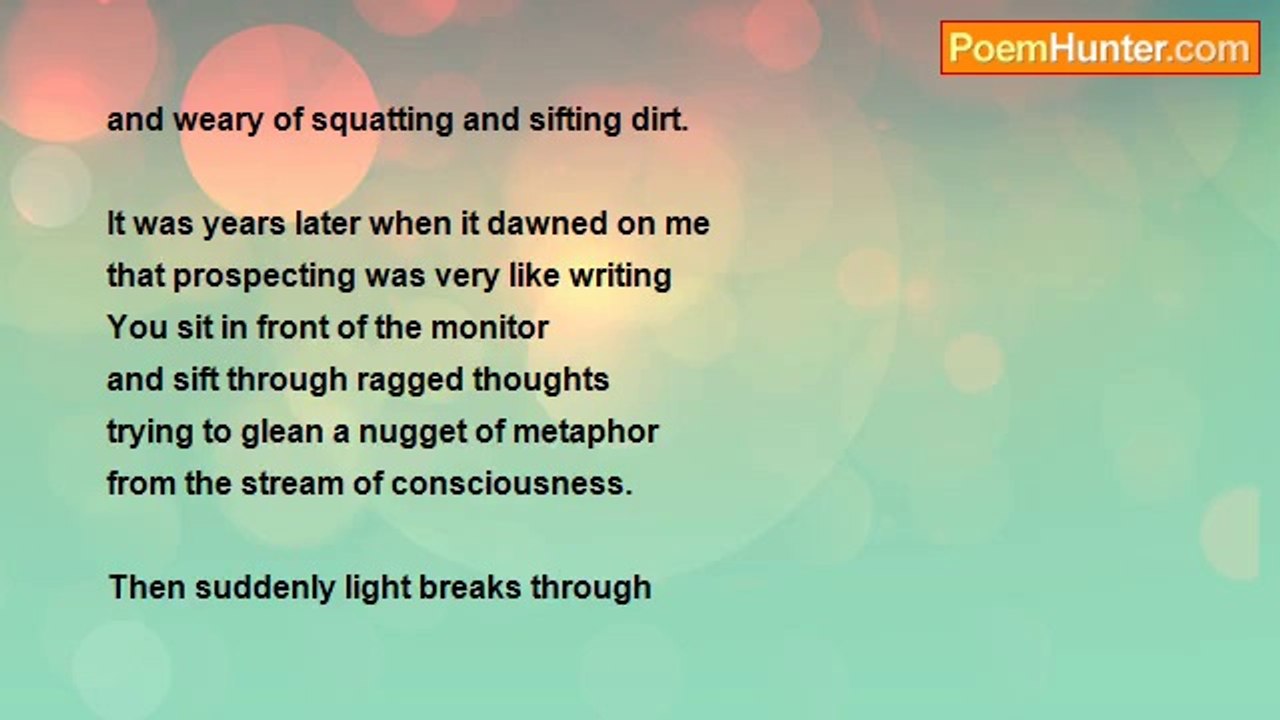 PoemHunter.com

and weary of squatting and sifting dirt.

It was years later when it dawned on me
that prospecting was very like writing
You sit in front of the monitor
and sift through ragged thoughts
trying to glean a nugget of metaphor
from the stream of consciousness.

Then suddenly light breaks through